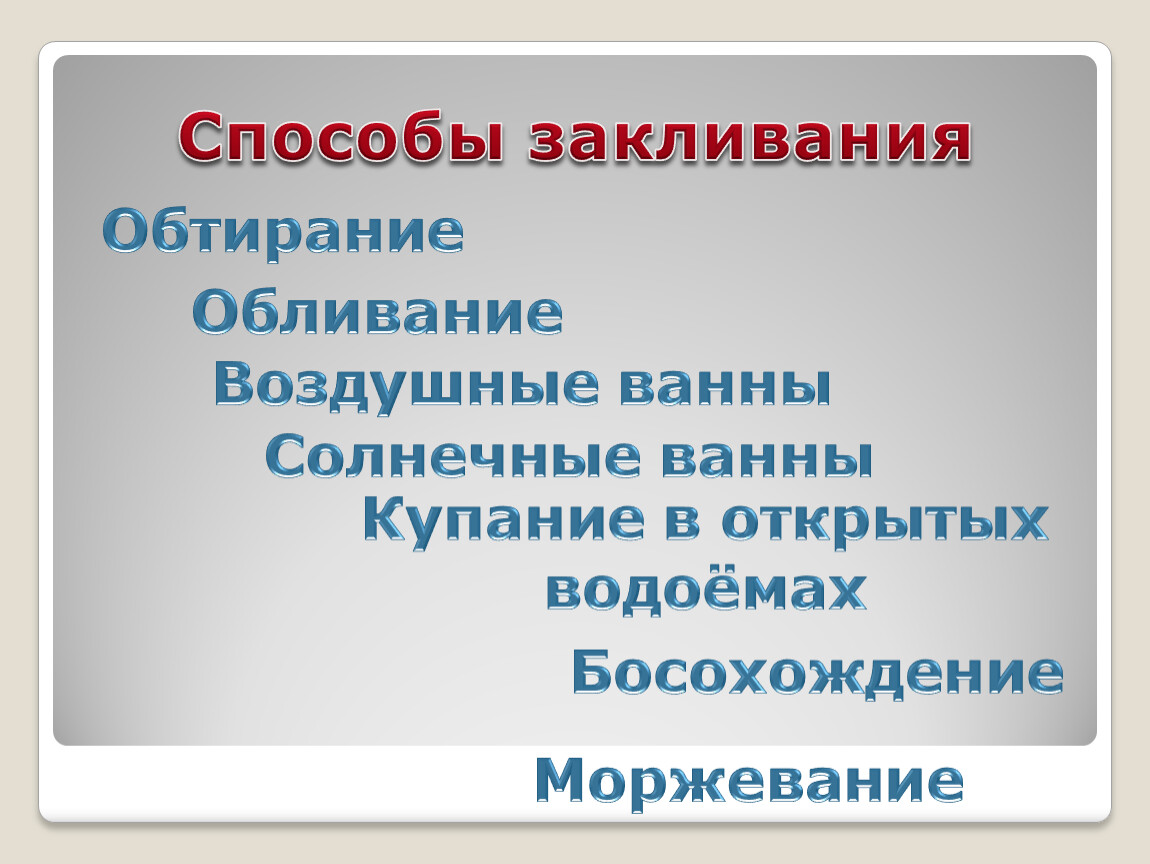 Способы закливания

Обтирание

Обливание

Воздушные ванны

Солнечные ванны

Купание в открытых водоёмах

Босохождение

Моржевание